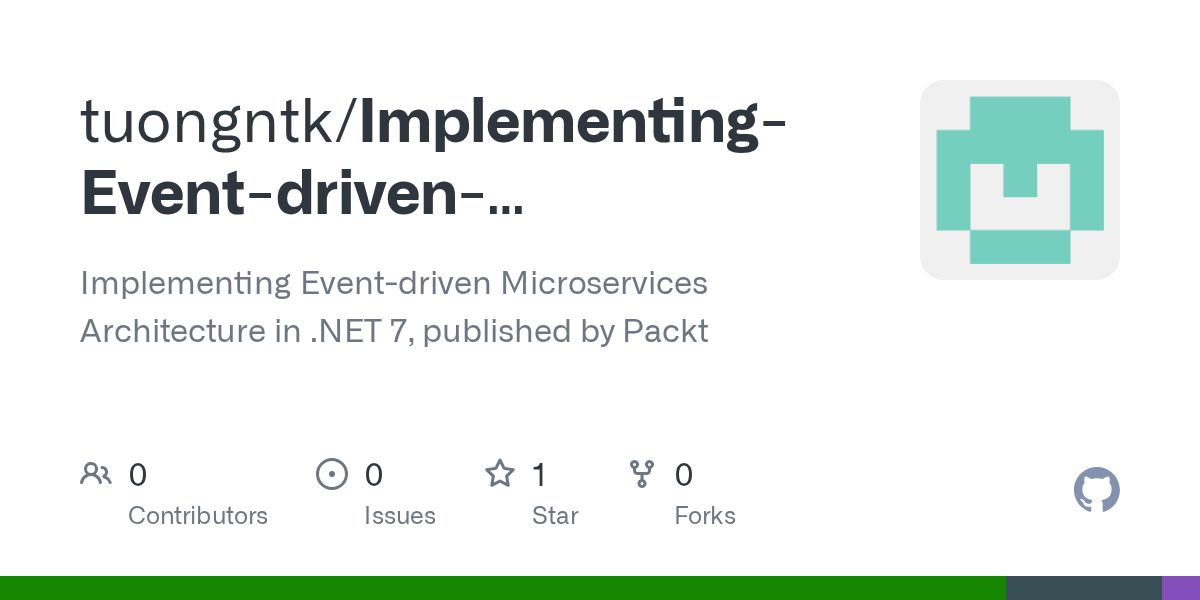 tuongntk/Implementing-Event-driven-...

Implementing Event-driven Microservices Architecture in .NET 7, published by Packt

0 Contributors

0 Issues

1 Star

0 Forks